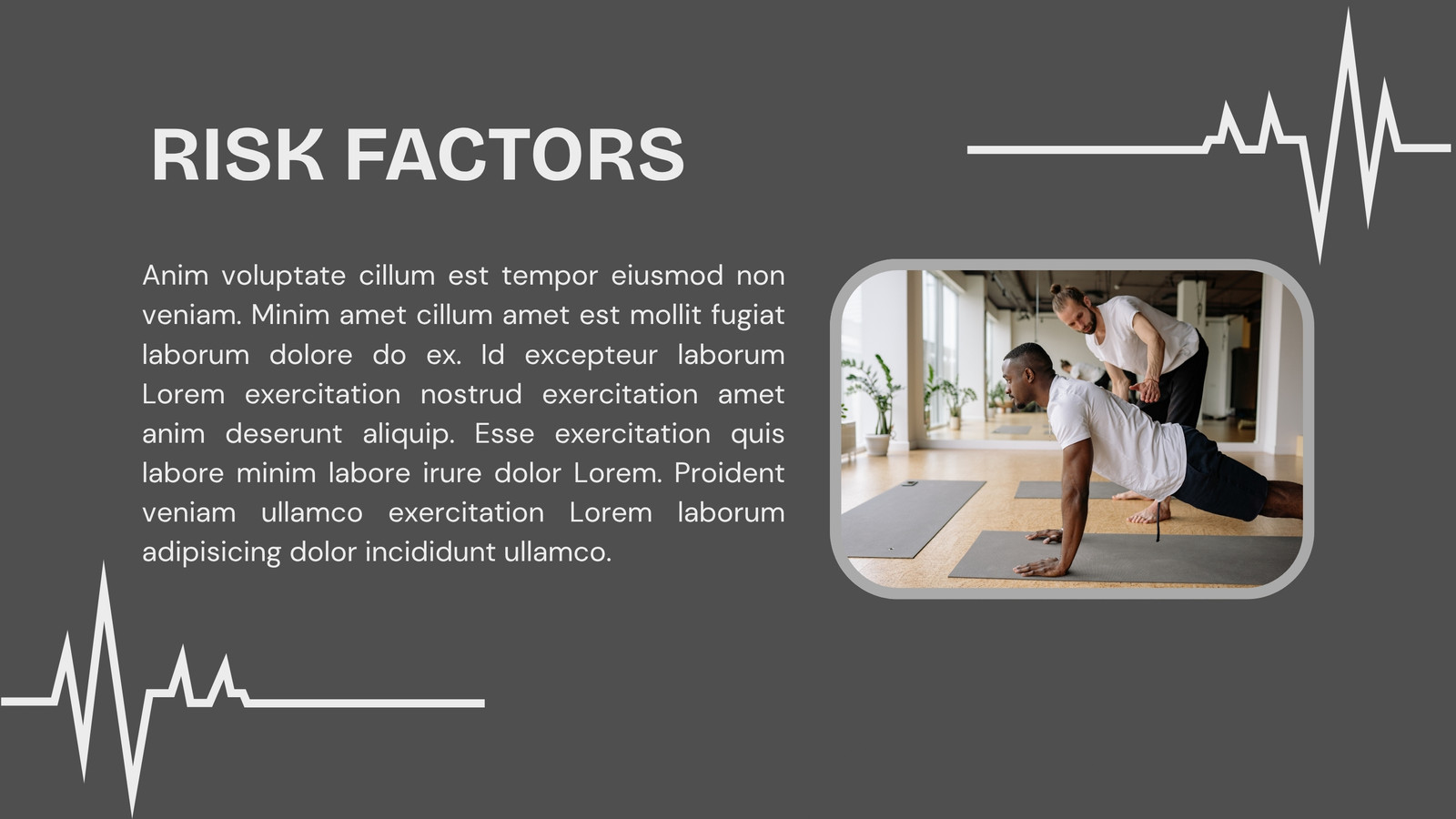 RISK FACTORS

Anim voluptate cillum est tempor eiusmod non veniam. Minim amet cillum amet est mollit fugiat laborum dolore do ex. Id excepteur laborum Lorem exercitation nostrud exercitation amet anim deserunt aliquip. Esse exercitation quis labore minim labore irure dolor Lorem. Proident veniam ullamco exercitation Lorem laborum adipisicing dolor incididunt ullamco.